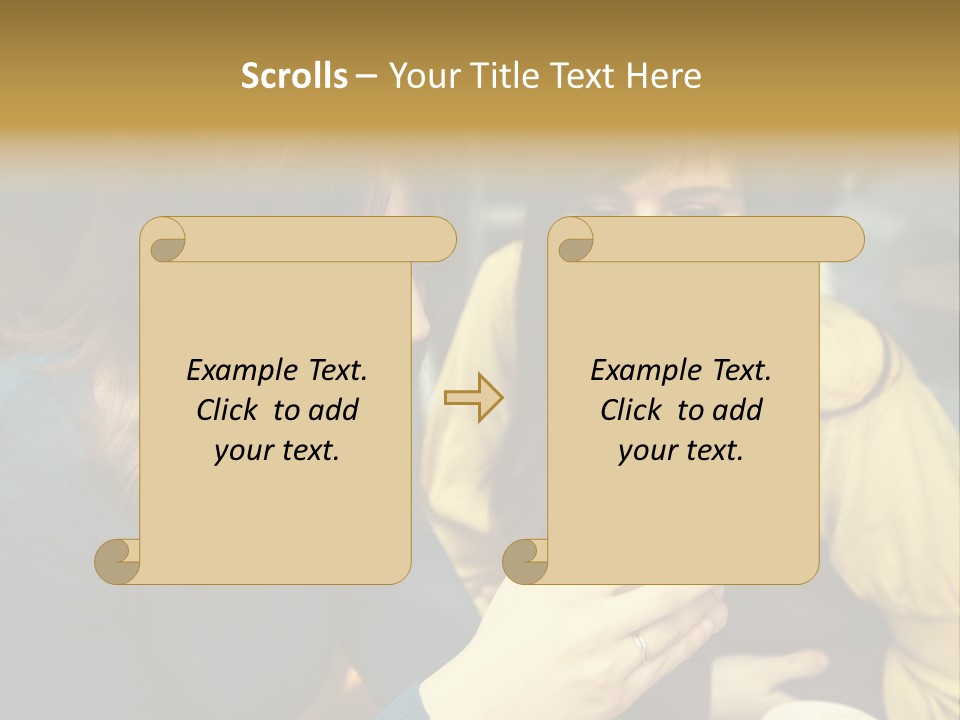 Scrolls – Your Title Text Here

Example Text. Click to add your text.

Example Text. Click to add your text.